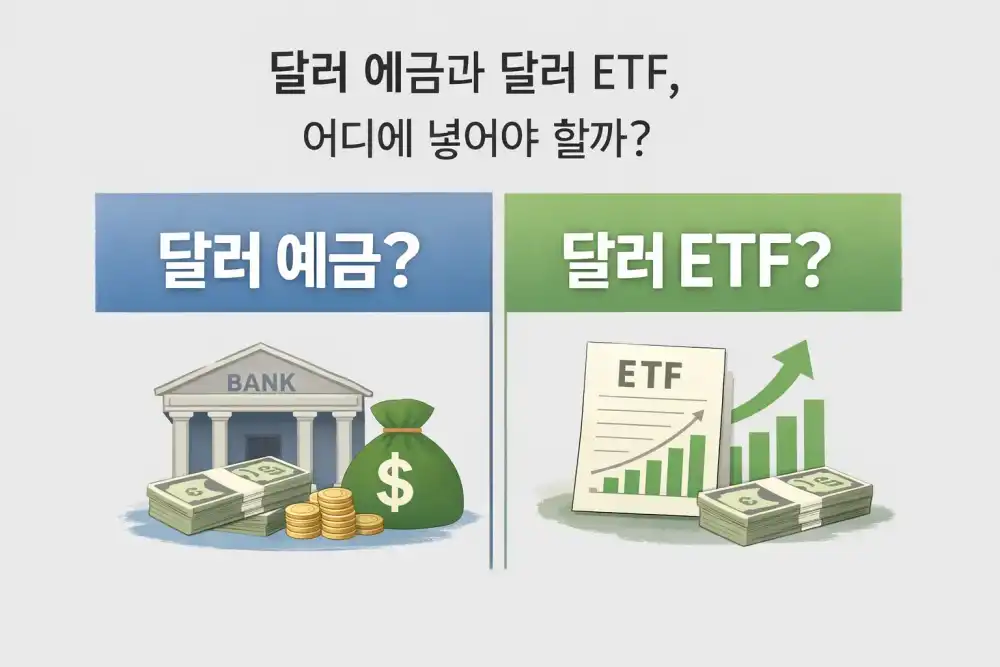 달러 예금과 달러 ETF,
어디에 넣어야 할까?

달러 예금?

BANK

$

달러 ETF?

ETF